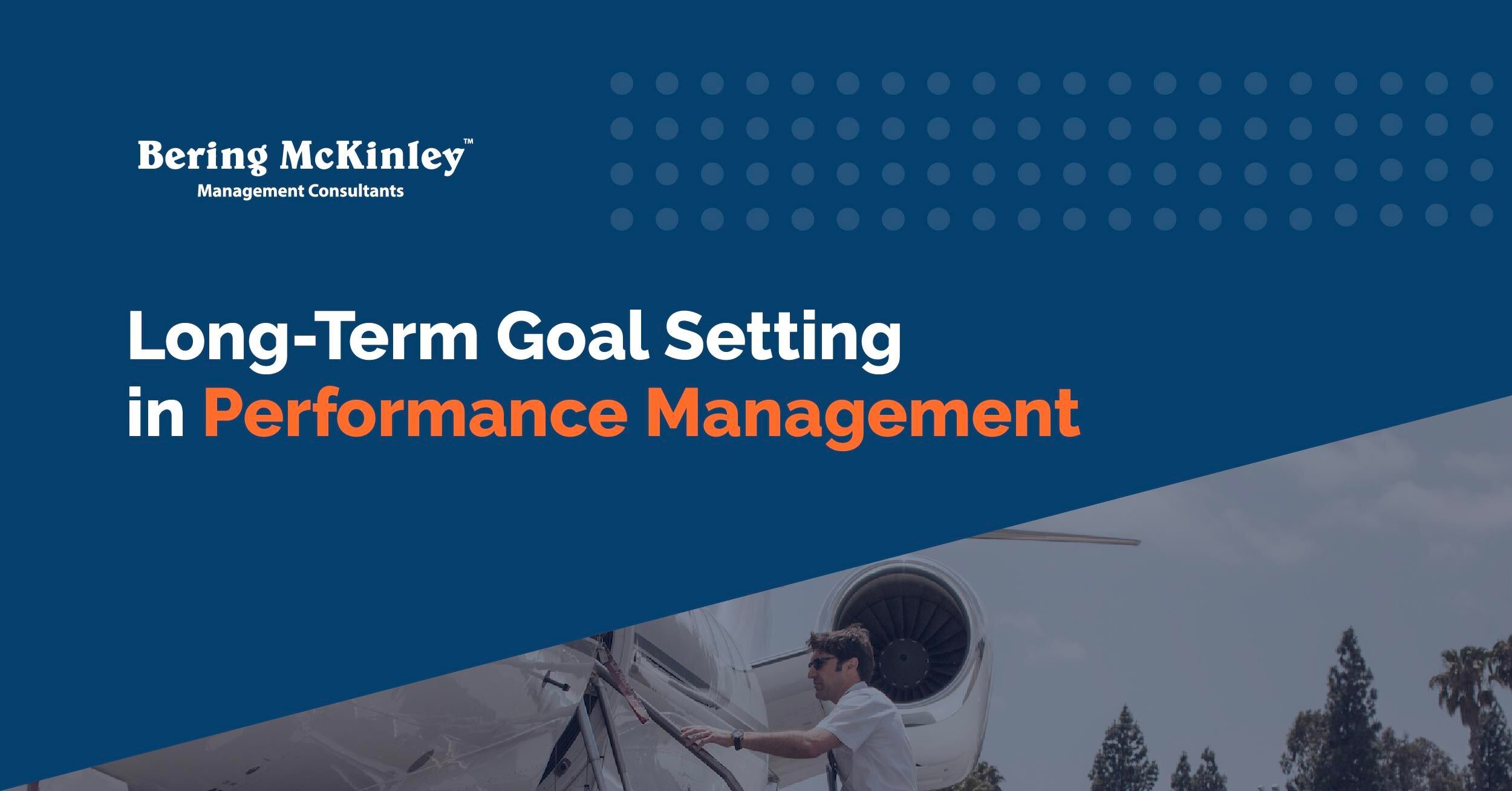 Bering McKinley™
Management Consultants

Long-Term Goal Setting
in Performance Management